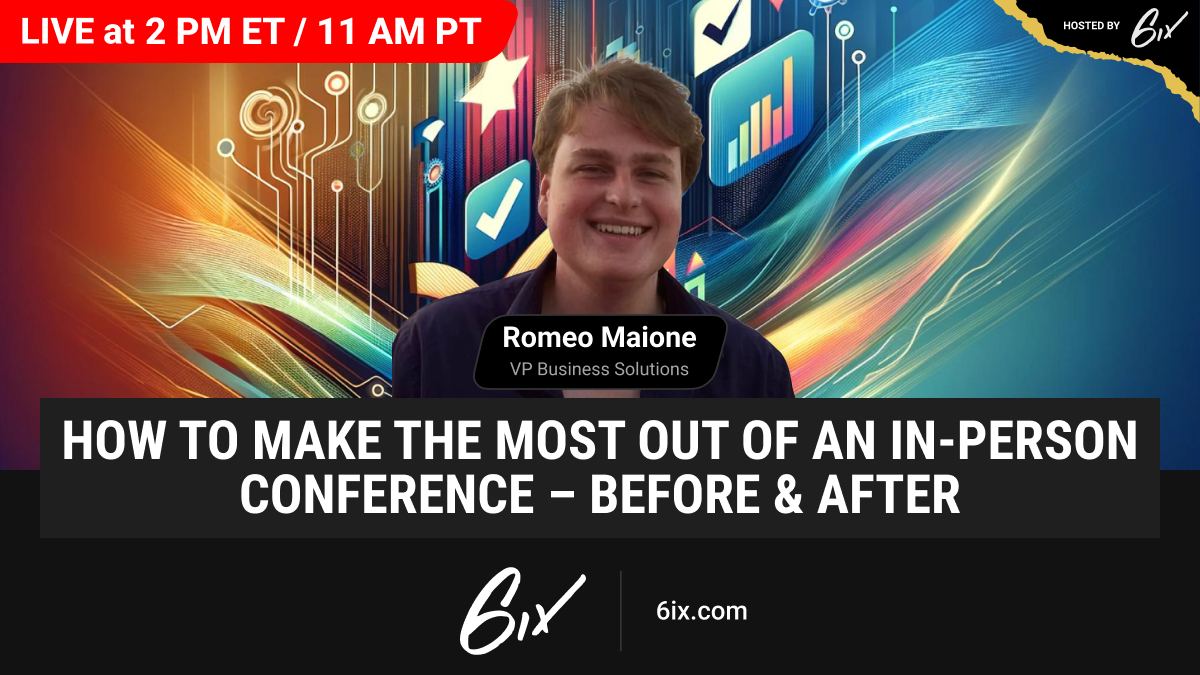 LIVE at 2 PM ET / 11 AM PT

HOSTED BY 6ix

Romeo Maione
VP Business Solutions

HOW TO MAKE THE MOST OUT OF AN IN-PERSON CONFERENCE – BEFORE & AFTER

6ix

6ix.com